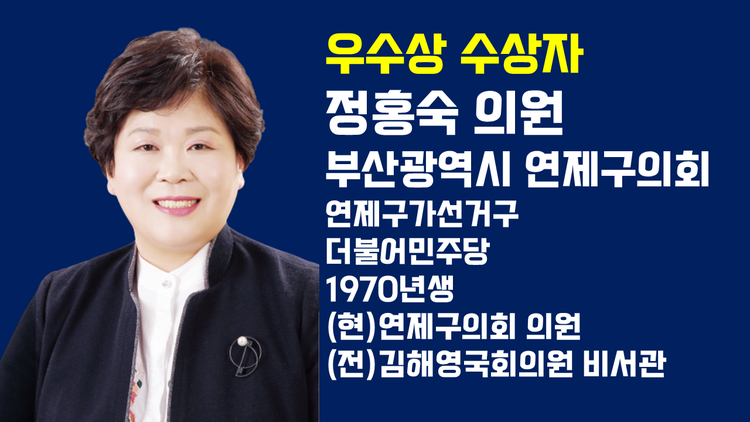 우수상 수상자
정홍숙 의원
부산광역시 연제구의회
연제구가선거구
더불어민주당
1970년생
(현)연제구의회 의원
(전)김해영국회의원 비서관